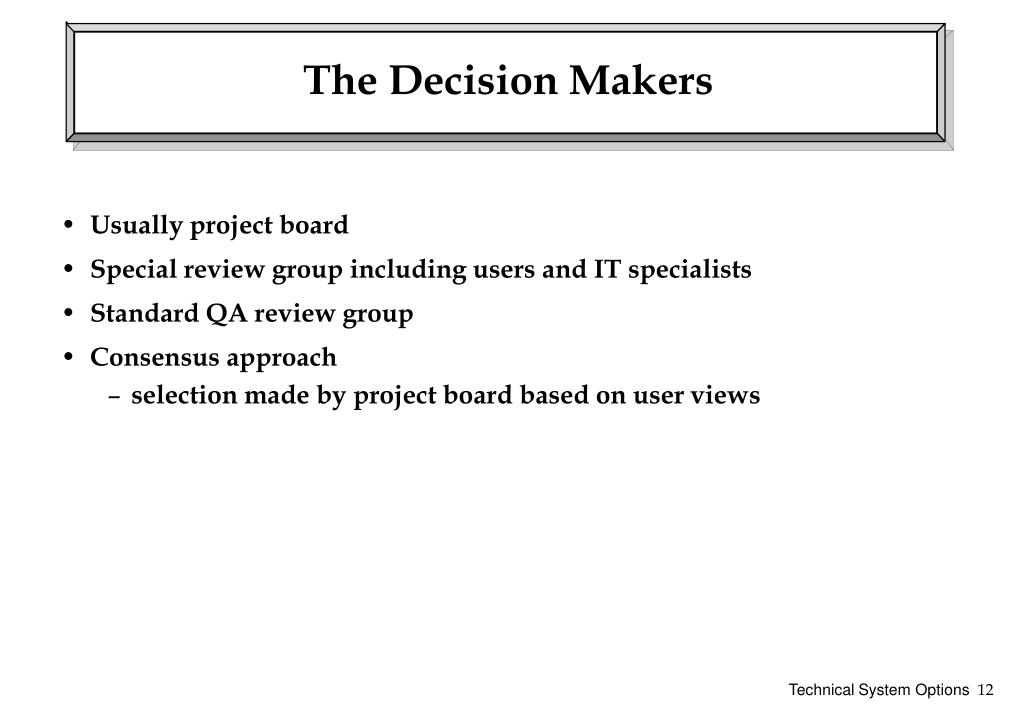 The Decision Makers

• Usually project board
• Special review group including users and IT specialists
• Standard QA review group
• Consensus approach
– selection made by project board based on user views

Technical System Options 12